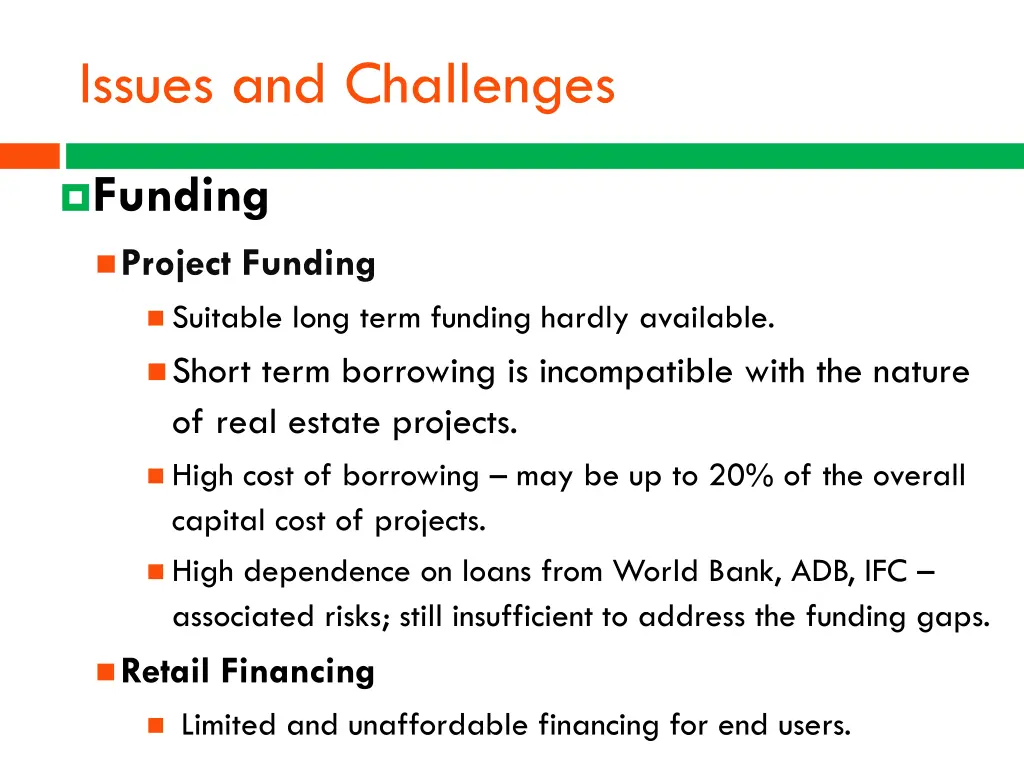 Issues and Challenges

Funding

Project Funding

Suitable long term funding hardly available.

Short term borrowing is incompatible with the nature of real estate projects.

High cost of borrowing – may be up to 20% of the overall capital cost of projects.

High dependence on loans from World Bank, ADB, IFC – associated risks; still insufficient to address the funding gaps.

Retail Financing

Limited and unaffordable financing for end users.